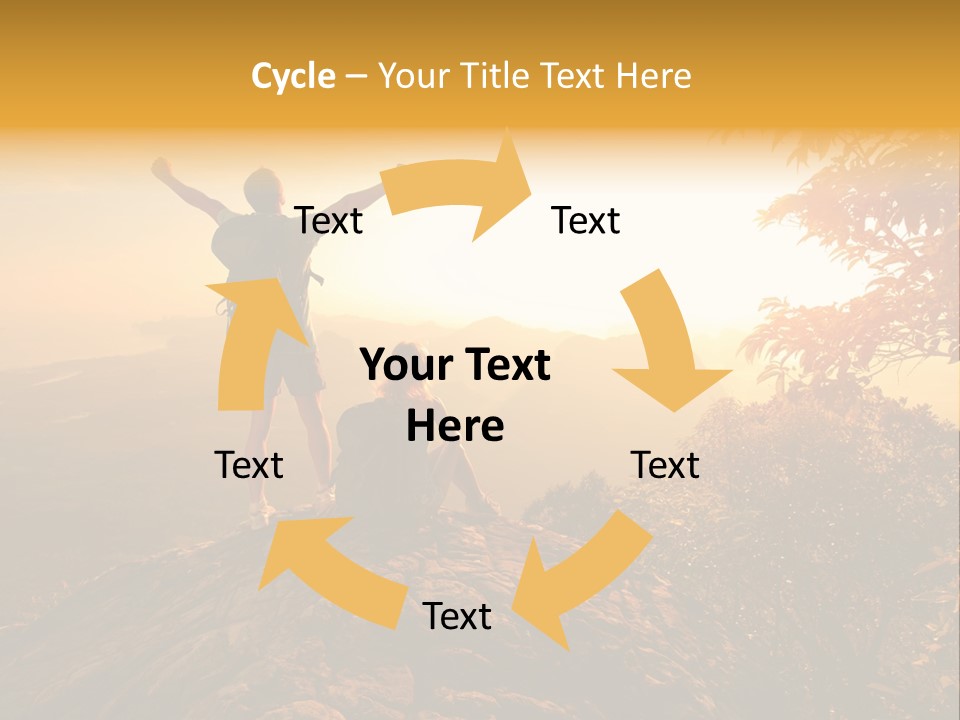 Cycle – Your Title Text Here

Text

Text

Your Text Here

Text

Text

Text